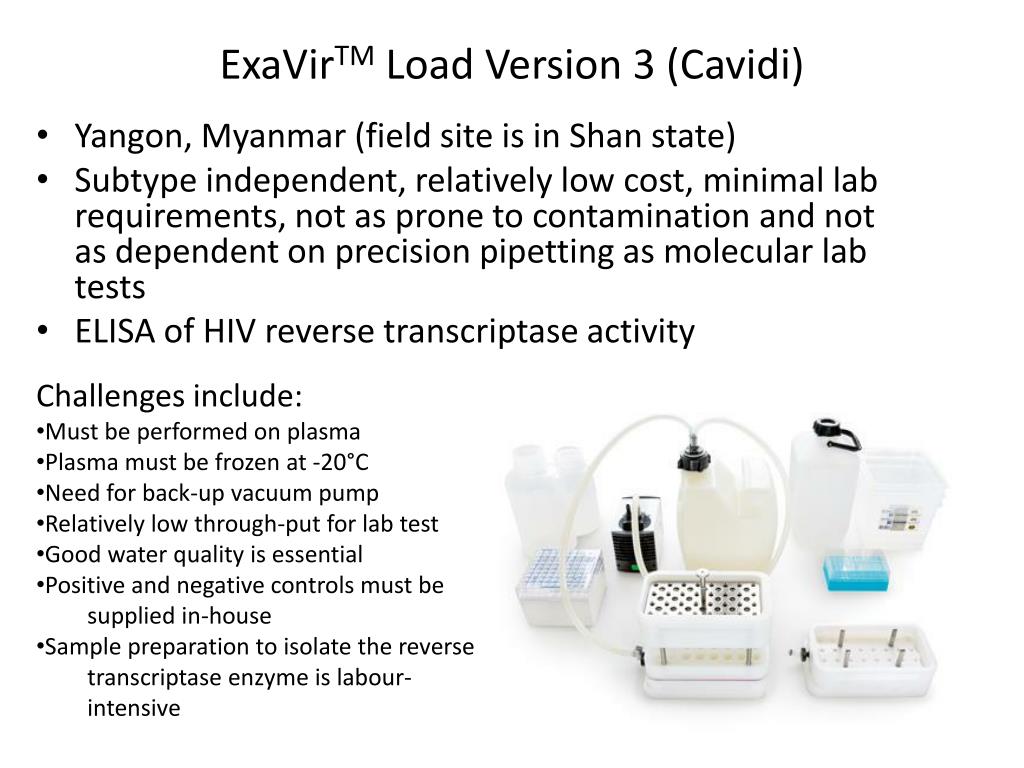 ExaVir$^{TM}$ Load Version 3 (Cavidi)

• Yangon, Myanmar (field site is in Shan state)
• Subtype independent, relatively low cost, minimal lab requirements, not as prone to contamination and not as dependent on precision pipetting as molecular lab tests
• ELISA of HIV reverse transcriptase activity

Challenges include:
•Must be performed on plasma
•Plasma must be frozen at -20°C
•Need for back-up vacuum pump
•Relatively low through-put for lab test
•Good water quality is essential
•Positive and negative controls must be supplied in-house
•Sample preparation to isolate the reverse transcriptase enzyme is labour-intensive